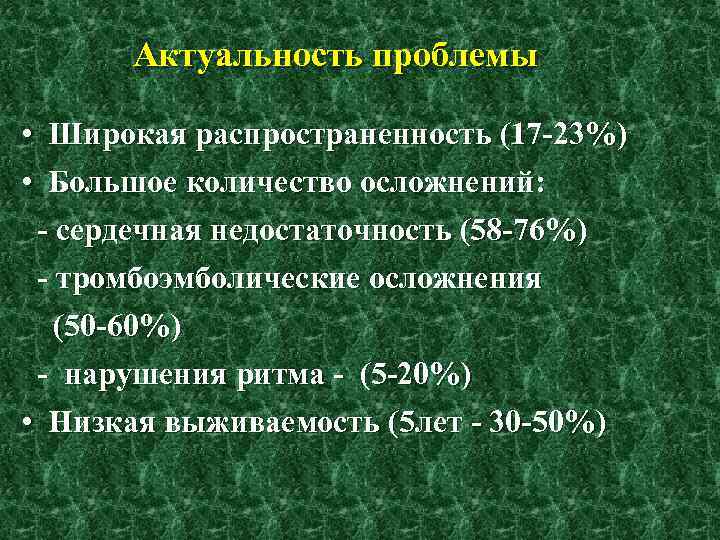 Актуальность проблемы

• Широкая распространенность (17-23%)
• Большое количество осложнений:
- сердечная недостаточность (58-76%)
- тромбоэмболические осложнения (50-60%)
- нарушения ритма - (5-20%)
• Низкая выживаемость (5лет - 30-50%)